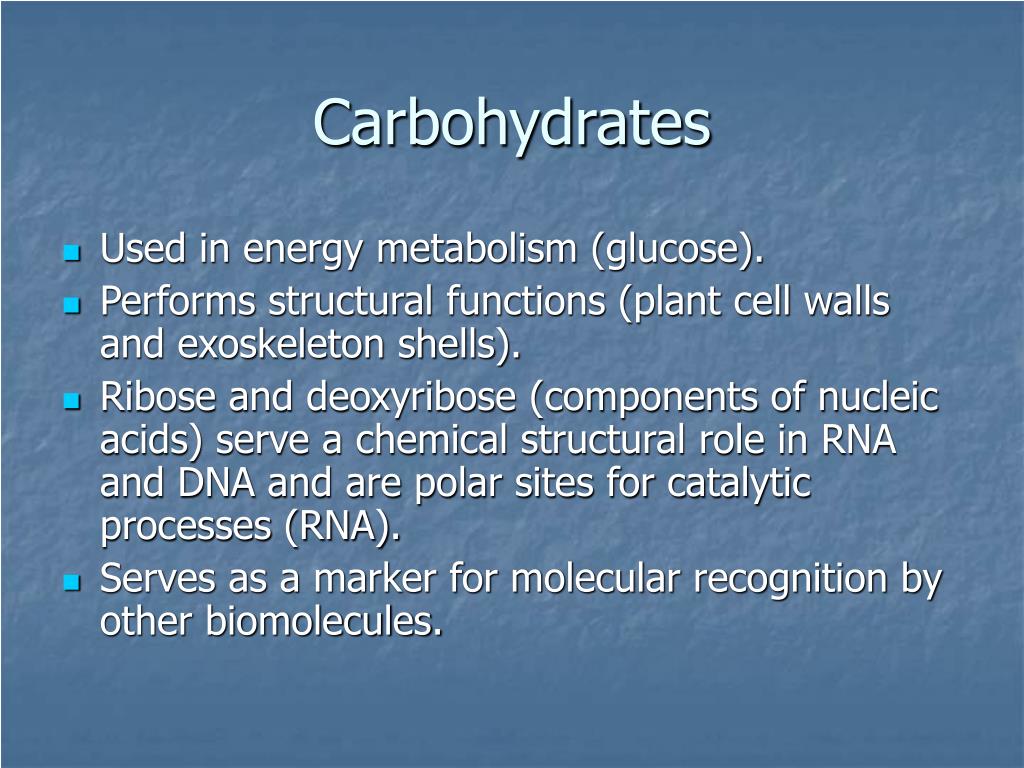 Carbohydrates

- Used in energy metabolism (glucose).
- Performs structural functions (plant cell walls and exoskeleton shells).
- Ribose and deoxyribose (components of nucleic acids) serve a chemical structural role in RNA and DNA and are polar sites for catalytic processes (RNA).
- Serves as a marker for molecular recognition by other biomolecules.